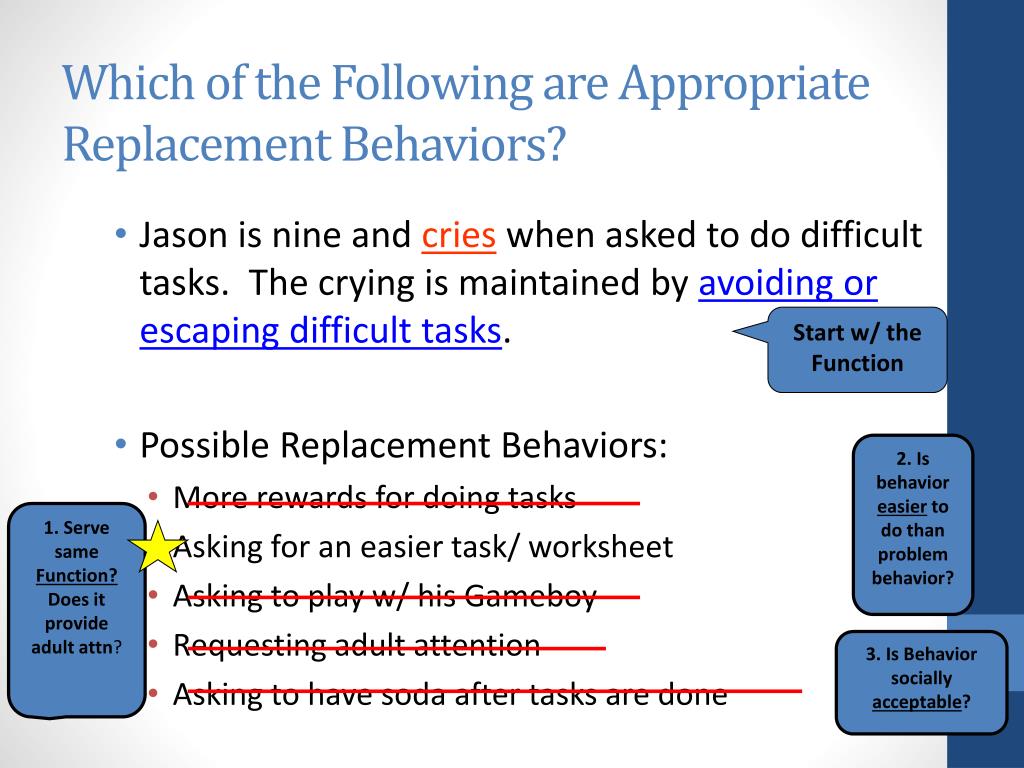 Which of the Following are Appropriate Replacement Behaviors?

• Jason is nine and cries when asked to do difficult tasks. The crying is maintained by avoiding or escaping difficult tasks.

Start w/ the Function

• Possible Replacement Behaviors:
  • More rewards for doing tasks
  • Asking for an easier task/ worksheet
  • Asking to play w/ his Gameboy
  • Requesting adult attention
  • Asking to have soda after tasks are done

1. Serve same Function? Does it provide adult attn?

2. Is behavior easier to do than problem behavior?

3. Is Behavior socially acceptable?